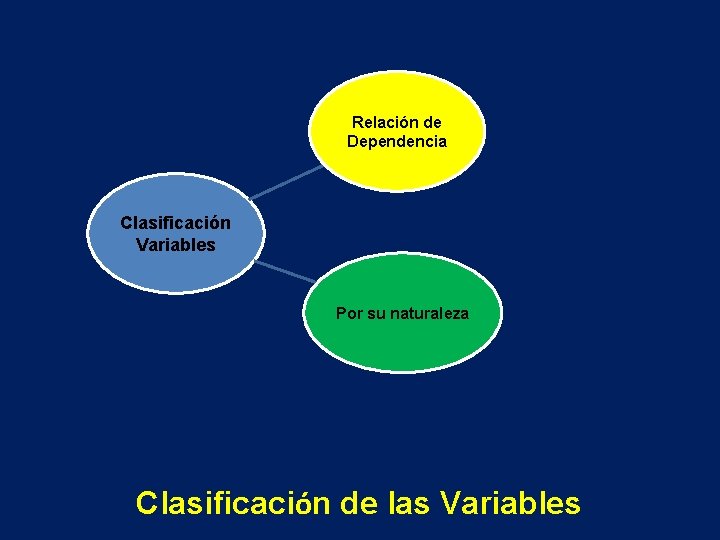 Relación de Dependencia

Clasificación Variables

Por su naturaleza

Clasificación de las Variables